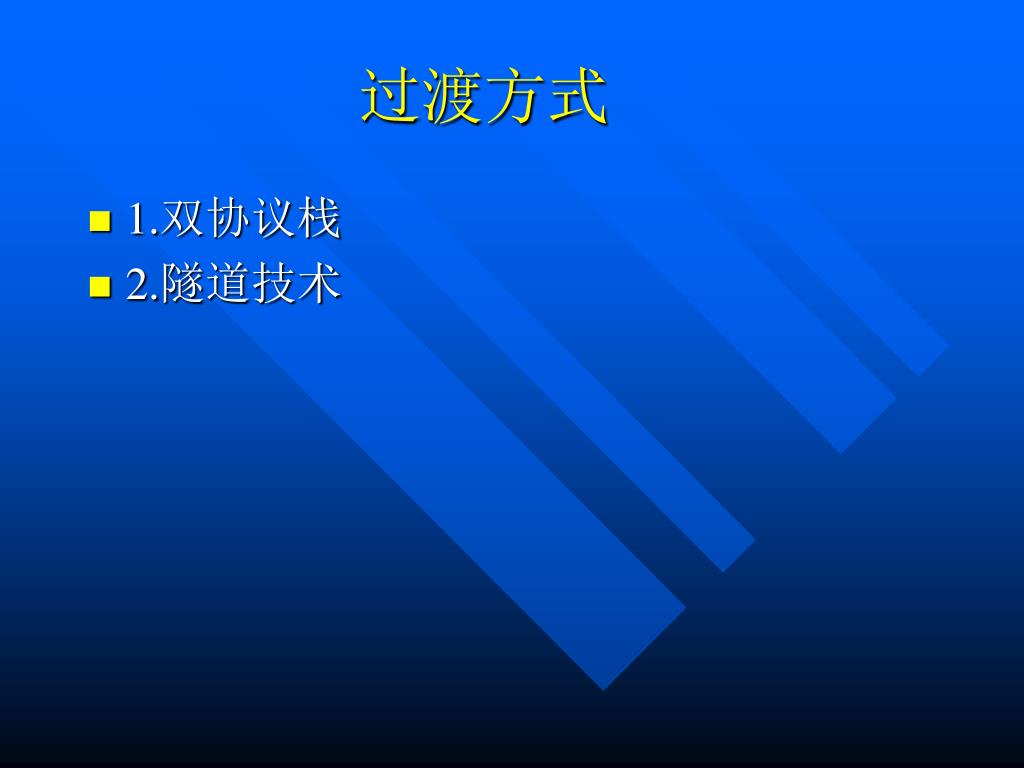 过渡方式

1.双协议栈
2.隧道技术